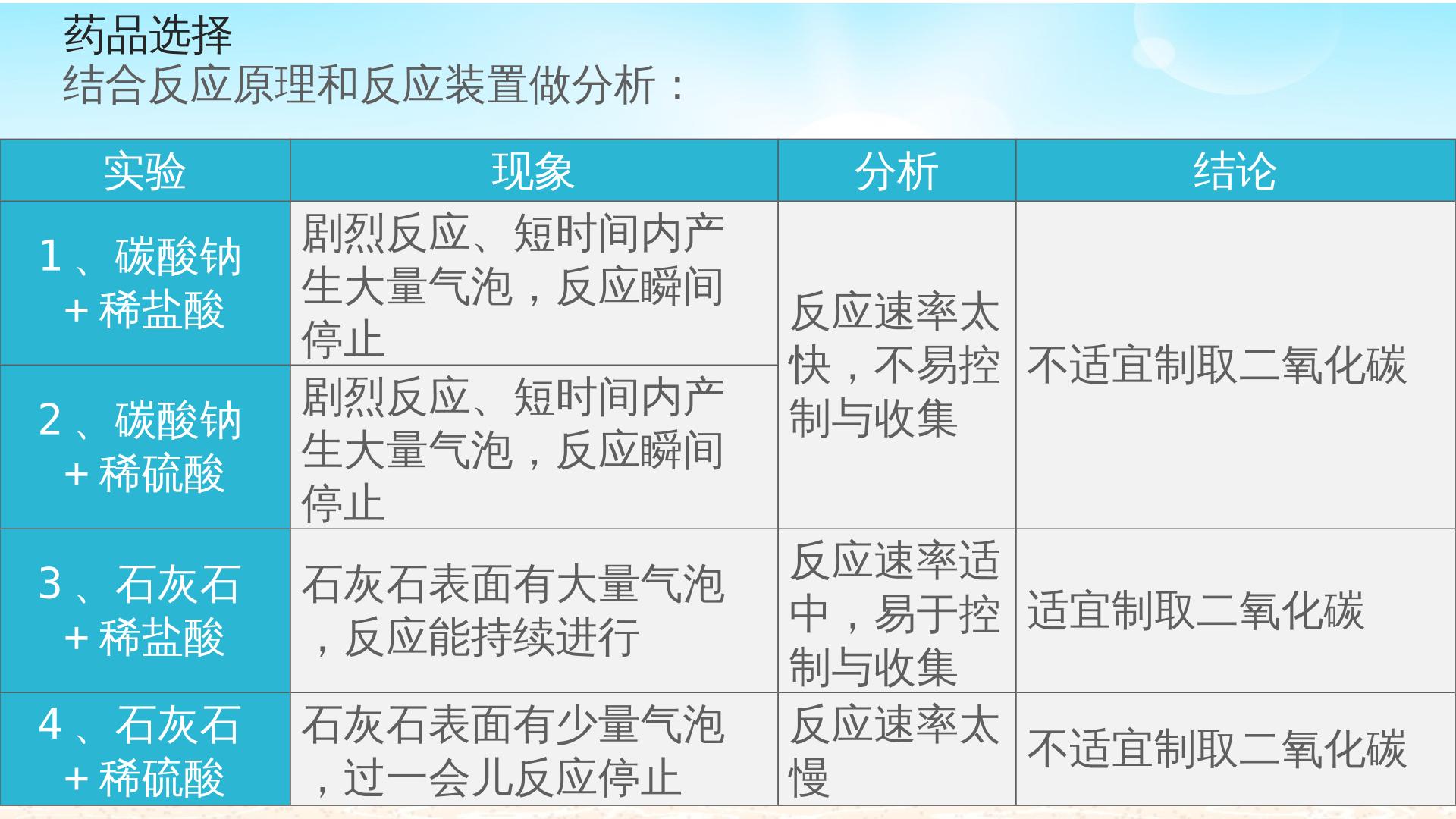 药品选择
结合反应原理和反应装置做分析：

| 实验 | 现象 | 分析 | 结论 |
|---|---|---|---|
| 1、碳酸钠+稀盐酸 | 剧烈反应、短时间内产生大量气泡，反应瞬间停止 | 反应速率太快，不易控制与收集 | 不适宜制取二氧化碳 |
| 2、碳酸钠+稀硫酸 | 剧烈反应、短时间内产生大量气泡，反应瞬间停止 | | |
| 3、石灰石+稀盐酸 | 石灰石表面有大量气泡，反应能持续进行 | 反应速率适中，易于控制与收集 | 适宜制取二氧化碳 |
| 4、石灰石+稀硫酸 | 石灰石表面有少量气泡，过一会儿反应停止 | 反应速率太慢 | 不适宜制取二氧化碳 |